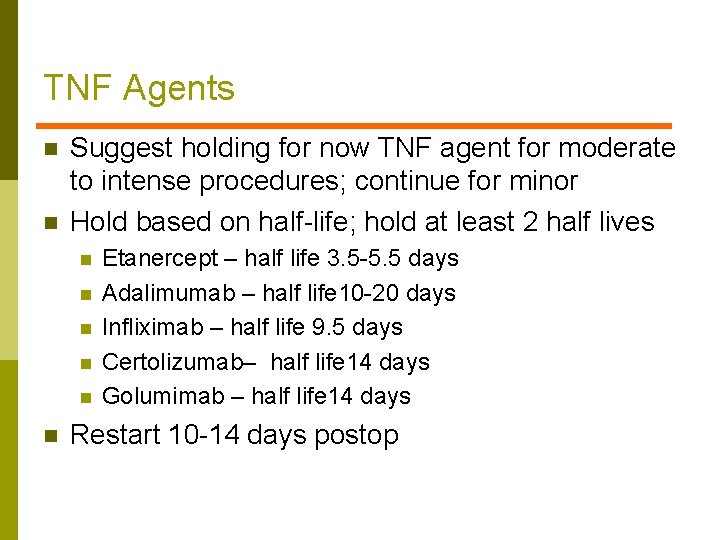 TNF Agents

Suggest holding for now TNF agent for moderate to intense procedures; continue for minor

Hold based on half-life; hold at least 2 half lives

Etanercept – half life 3.5-5.5 days

Adalimumab – half life10-20 days

Infliximab – half life 9.5 days

Certolizumab– half life14 days

Golumimab – half life14 days

Restart 10-14 days postop